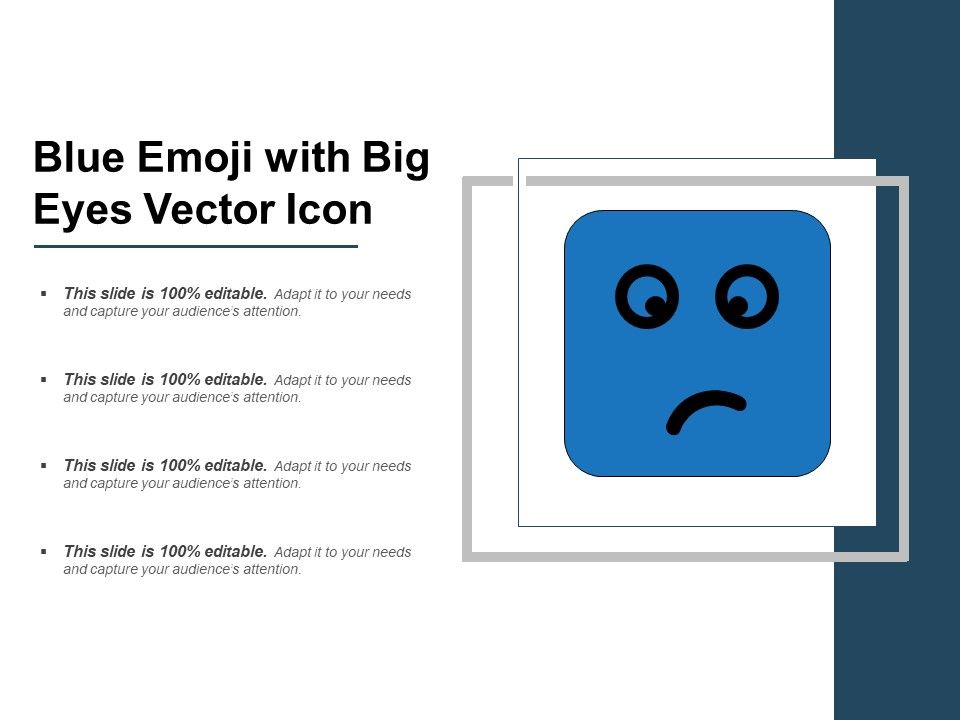 Blue Emoji with Big Eyes Vector Icon

▪ This slide is 100% editable. Adapt it to your needs and capture your audience's attention.

▪ This slide is 100% editable. Adapt it to your needs and capture your audience's attention.

▪ This slide is 100% editable. Adapt it to your needs and capture your audience's attention.

▪ This slide is 100% editable. Adapt it to your needs and capture your audience's attention.